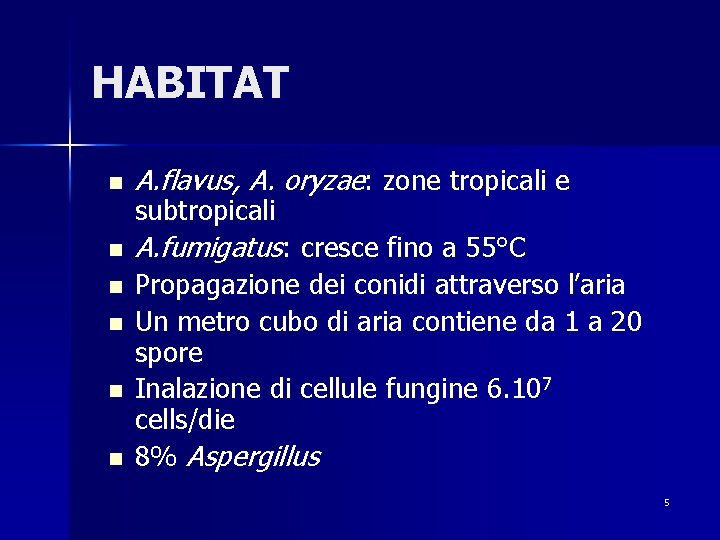 HABITAT

- A.flavus, A. oryzae: zone tropicali e subtropicali
- A.fumigatus: cresce fino a 55°C
- Propagazione dei conidi attraverso l'aria
- Un metro cubo di aria contiene da 1 a 20 spore
- Inalazione di cellule fungine $6.10^7$ cells/die
- 8% Aspergillus

5